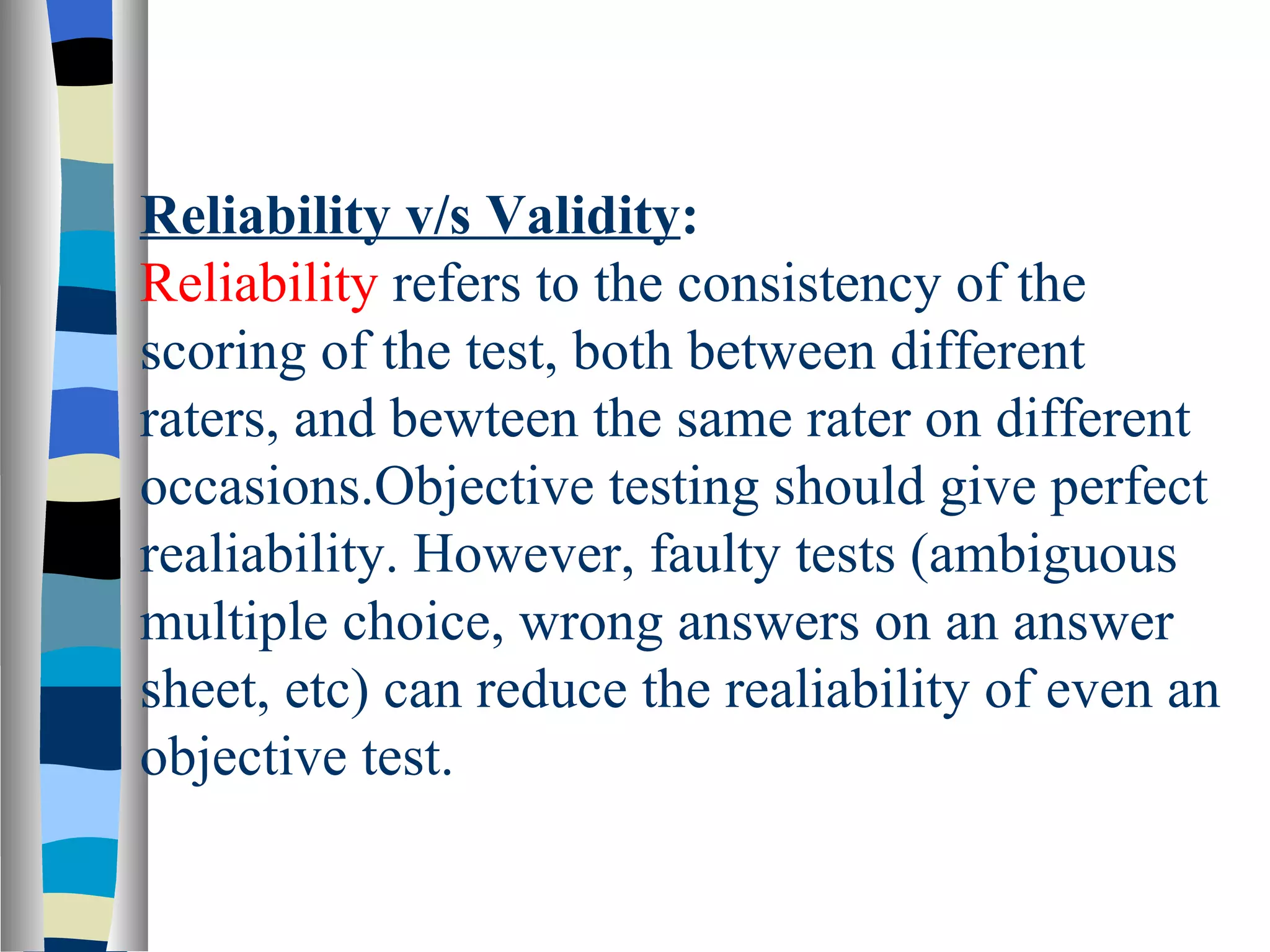 Reliability v/s Validity:
Reliability refers to the consistency of the scoring of the test, both between different raters, and bewteen the same rater on different occasions.Objective testing should give perfect realiability. However, faulty tests (ambiguous multiple choice, wrong answers on an answer sheet, etc) can reduce the realiability of even an objective test.